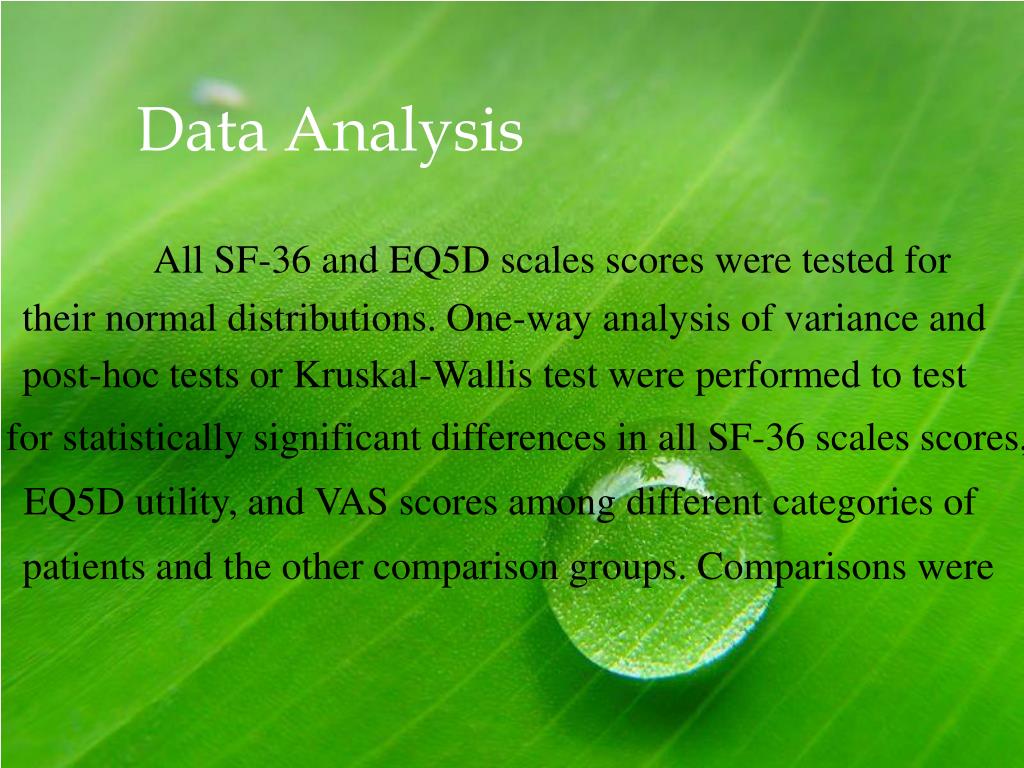 Data Analysis

All SF-36 and EQ5D scales scores were tested for their normal distributions. One-way analysis of variance and post-hoc tests or Kruskal-Wallis test were performed to test for statistically significant differences in all SF-36 scales scores, EQ5D utility, and VAS scores among different categories of patients and the other comparison groups. Comparisons were